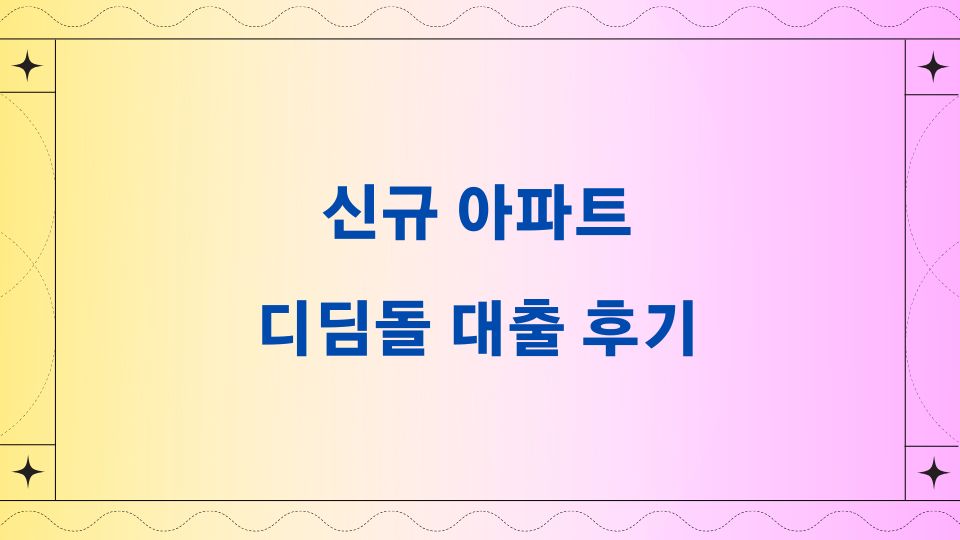 신규 아파트

디딤돌 대출 후기